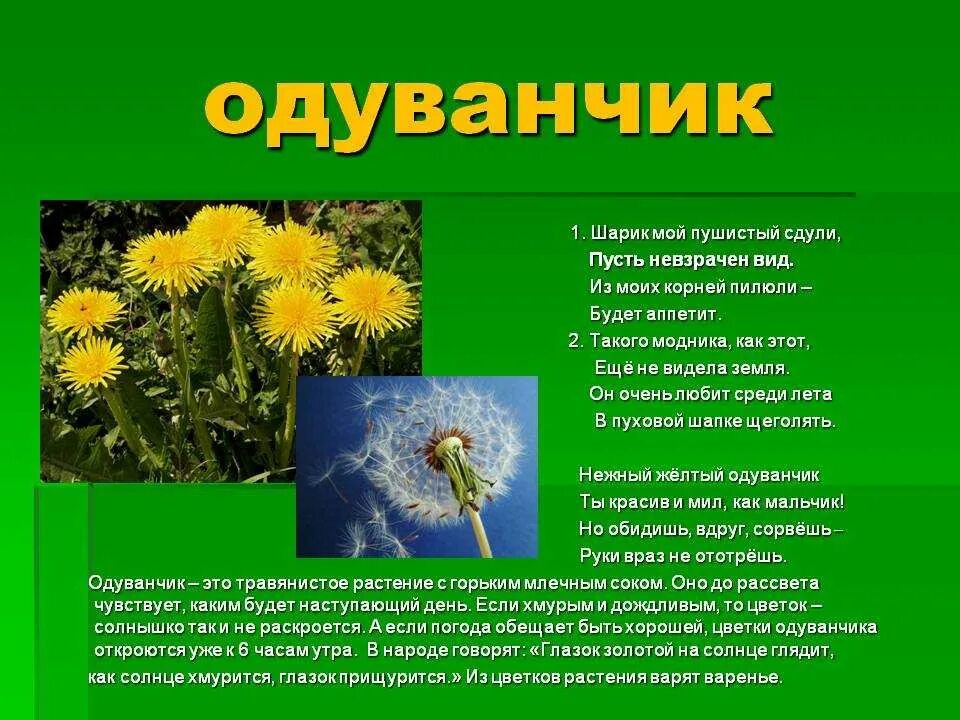 одуванчик

1. Шарик мой пушистый сдули,
Пусть невзрачен вид.
Из моих корней пилюли –
Будет аппетит.
2. Такого модника, как этот,
Ещё не видела земля.
Он очень любит среди лета
В пуховой шапке щеголять.

Нежный жёлтый одуванчик
Ты красив и мил, как мальчик!
Но обидишь, вдруг, сорвёшь –
Руки враз не ототрёшь.

Одуванчик – это травянистое растение с горьким млечным соком. Оно до рассвета чувствует, каким будет наступающий день. Если хмурым и дождливым, то цветок – солнышко так и не раскроется. А если погода обещает быть хорошей, цветки одуванчика откроются уже к 6 часам утра. В народе говорят: «Глазок золотой на солнце глядит, как солнце хмурится, глазок прищурится.» Из цветков растения варят варенье.